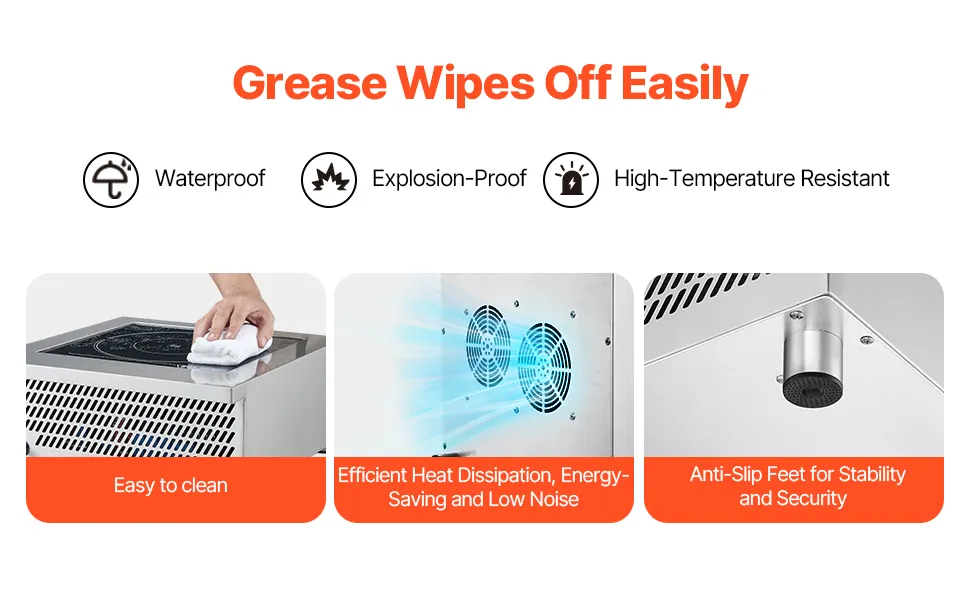 Grease Wipes Off Easily

Waterproof

Explosion-Proof

High-Temperature Resistant

Easy to clean

Efficient Heat Dissipation, Energy-Saving and Low Noise

Anti-Slip Feet for Stability and Security